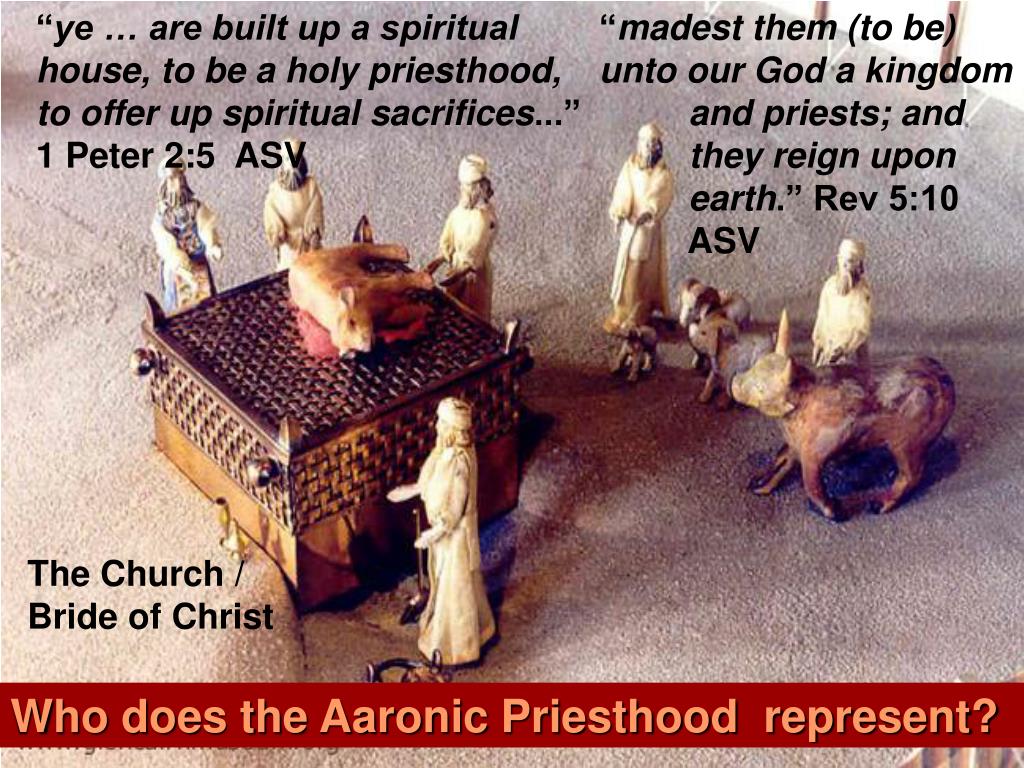 “ye … are built up a spiritual house, to be a holy priesthood, to offer up spiritual sacrifices...”
1 Peter 2:5 ASV

“madest them (to be) unto our God a kingdom and priests; and they reign upon earth.” Rev 5:10 ASV

The Church / Bride of Christ

Who does the Aaronic Priesthood represent?